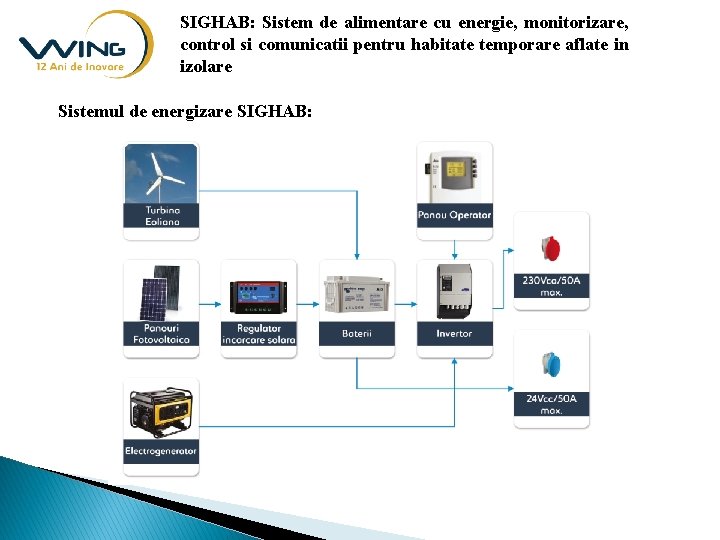 WING
12 Ani de Inovare

SIGHAB: Sistem de alimentare cu energie, monitorizare, control si comunicatii pentru habitate temporare aflate in izolare

Sistemul de energizare SIGHAB:

Turbina Eoliana

Panou Operator

Panouri Fotovoltaica

Regulator incarcare solara

Baterii

Invertor

230Vca/50A max.

24Vcc/50A max.

Electrogenerator